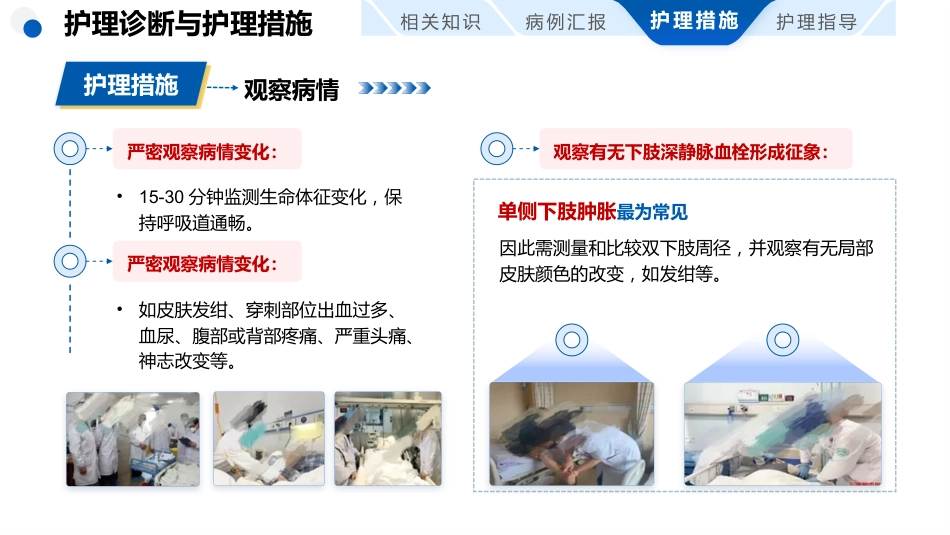 护理诊断与护理措施

相关知识 病例汇报 护理措施 护理指导

护理措施 观察病情

严密观察病情变化：

• 15-30 分钟监测生命体征变化，保持呼吸道通畅。

严密观察病情变化：

• 如皮肤发绀、穿刺部位出血过多、血尿、腹部或背部疼痛、严重头痛、神志改变等。

观察有无下肢深静脉血栓形成征象：

单侧下肢肿胀最为常见

因此需测量和比较双下肢周径，并观察有无局部皮肤颜色的改变，如发绀等。